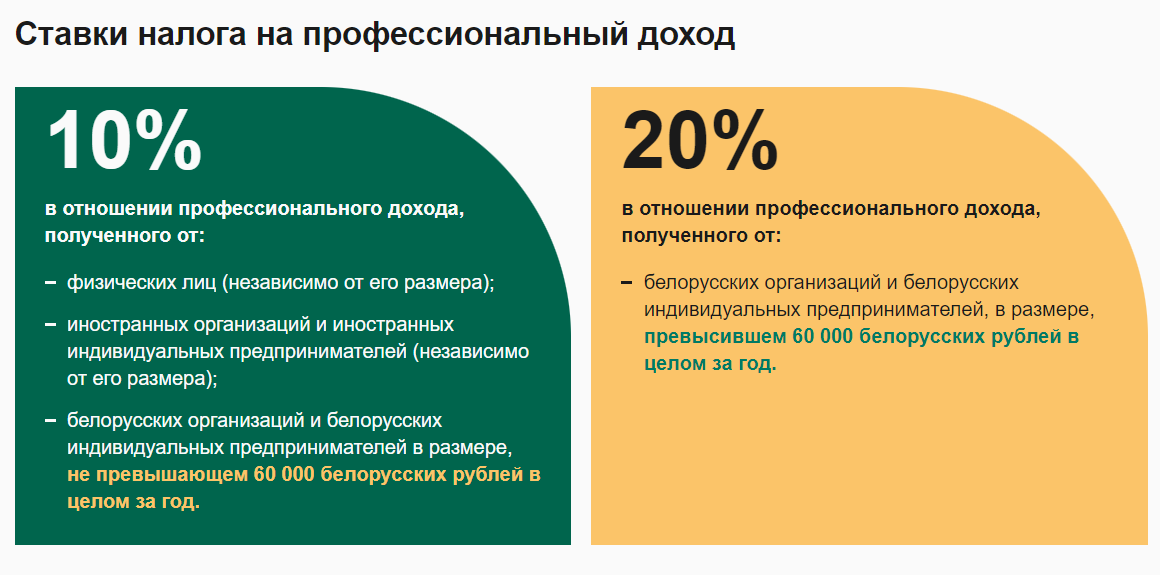 Ставки налога на профессиональный доход

10%

в отношении профессионального дохода, полученного от:

– физических лиц (независимо от его размера);

– иностранных организаций и иностранных индивидуальных предпринимателей (независимо от его размера);

– белорусских организаций и белорусских индивидуальных предпринимателей в размере, не превышающем 60 000 белорусских рублей в целом за год.

20%

в отношении профессионального дохода, полученного от:

– белорусских организаций и белорусских индивидуальных предпринимателей, в размере, превысившем 60 000 белорусских рублей в целом за год.